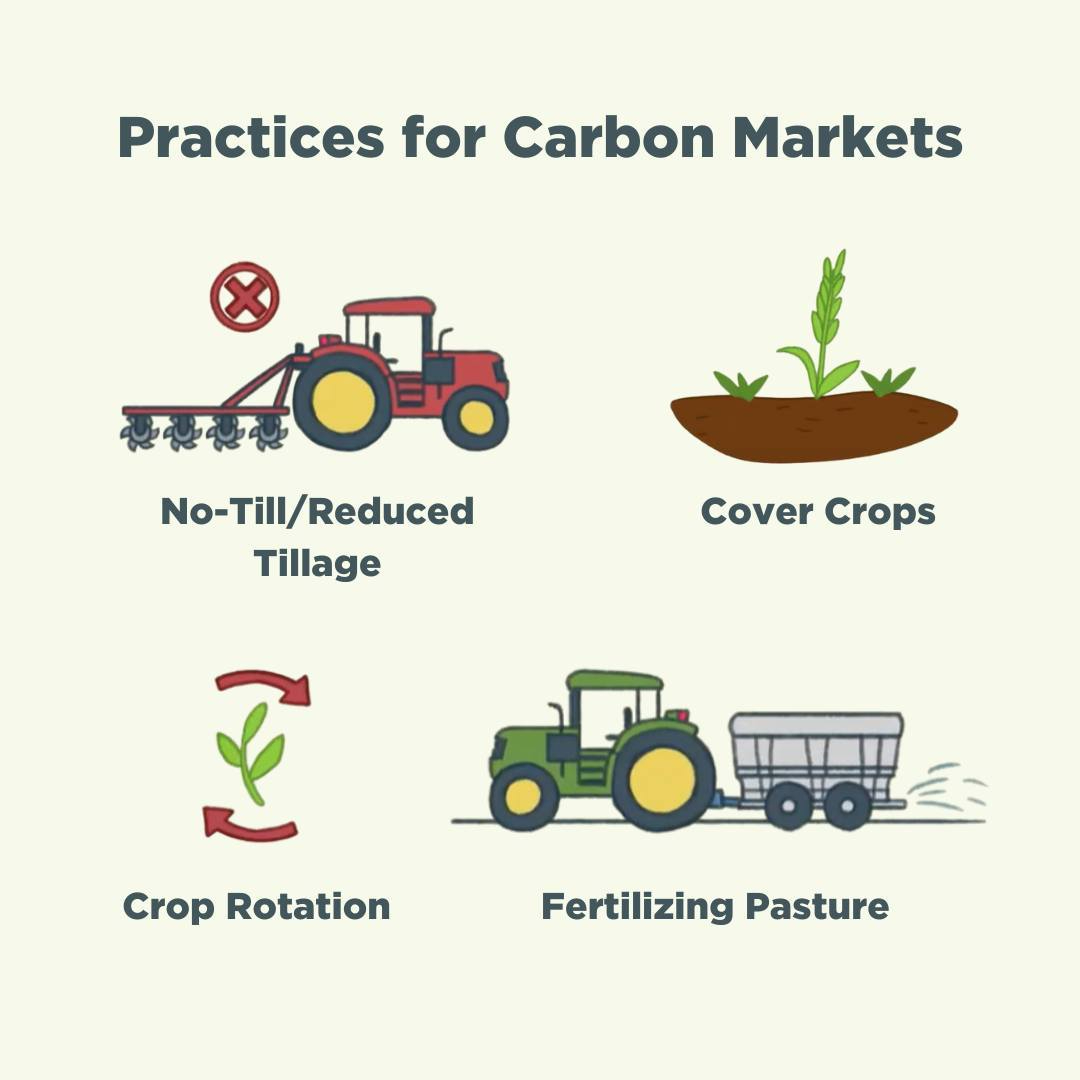 Practices for Carbon Markets

No-Till/Reduced Tillage

Cover Crops

Crop Rotation

Fertilizing Pasture